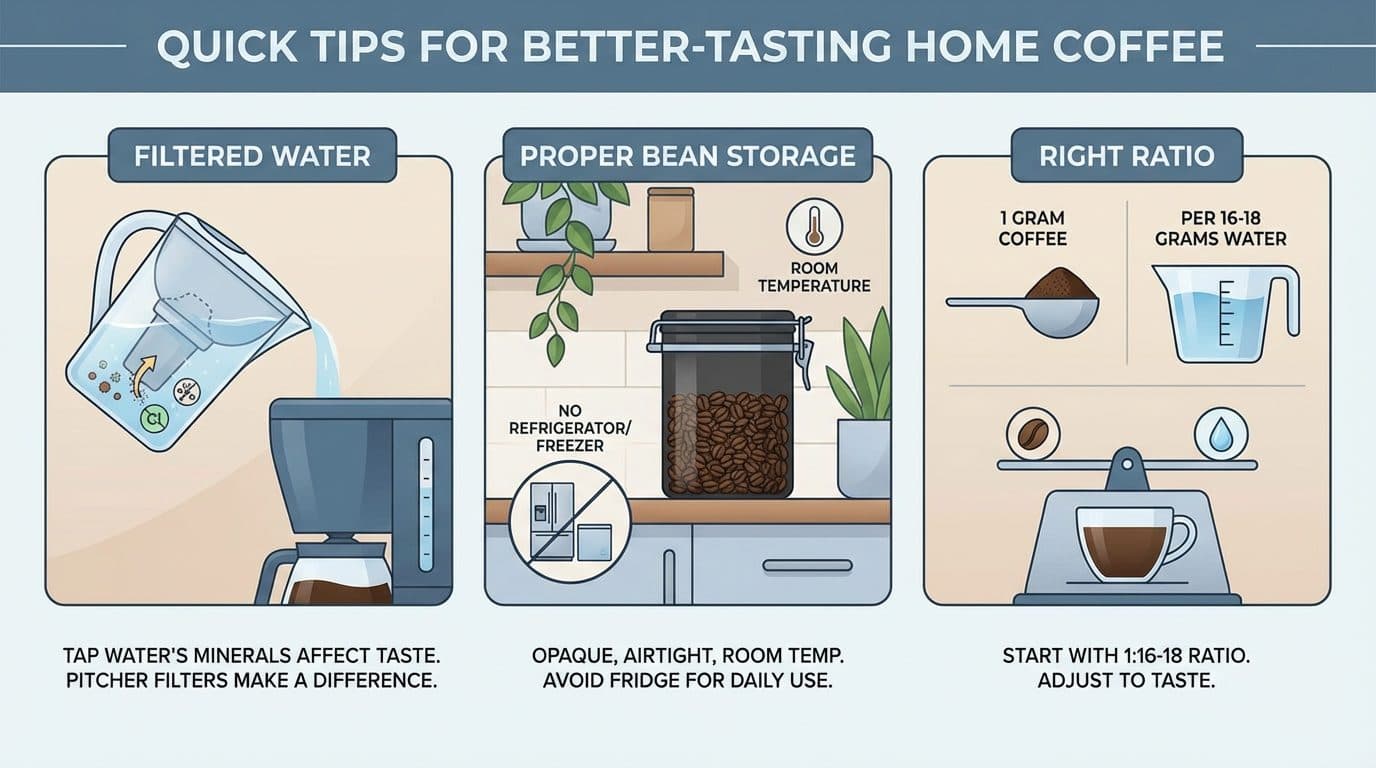 QUICK TIPS FOR BETTER-TASTING HOME COFFEE

FILTERED WATER

Cl

TAP WATER'S MINERALS AFFECT TASTE. PITCHER FILTERS MAKE A DIFFERENCE.

PROPER BEAN STORAGE

ROOM TEMPERATURE

NO REFRIGERATOR/ FREEZER

OPAQUE, AIRTIGHT, ROOM TEMP. AVOID FRIDGE FOR DAILY USE.

RIGHT RATIO

1 GRAM COFFEE

PER 16-18 GRAMS WATER

START WITH 1:16-18 RATIO. ADJUST TO TASTE.